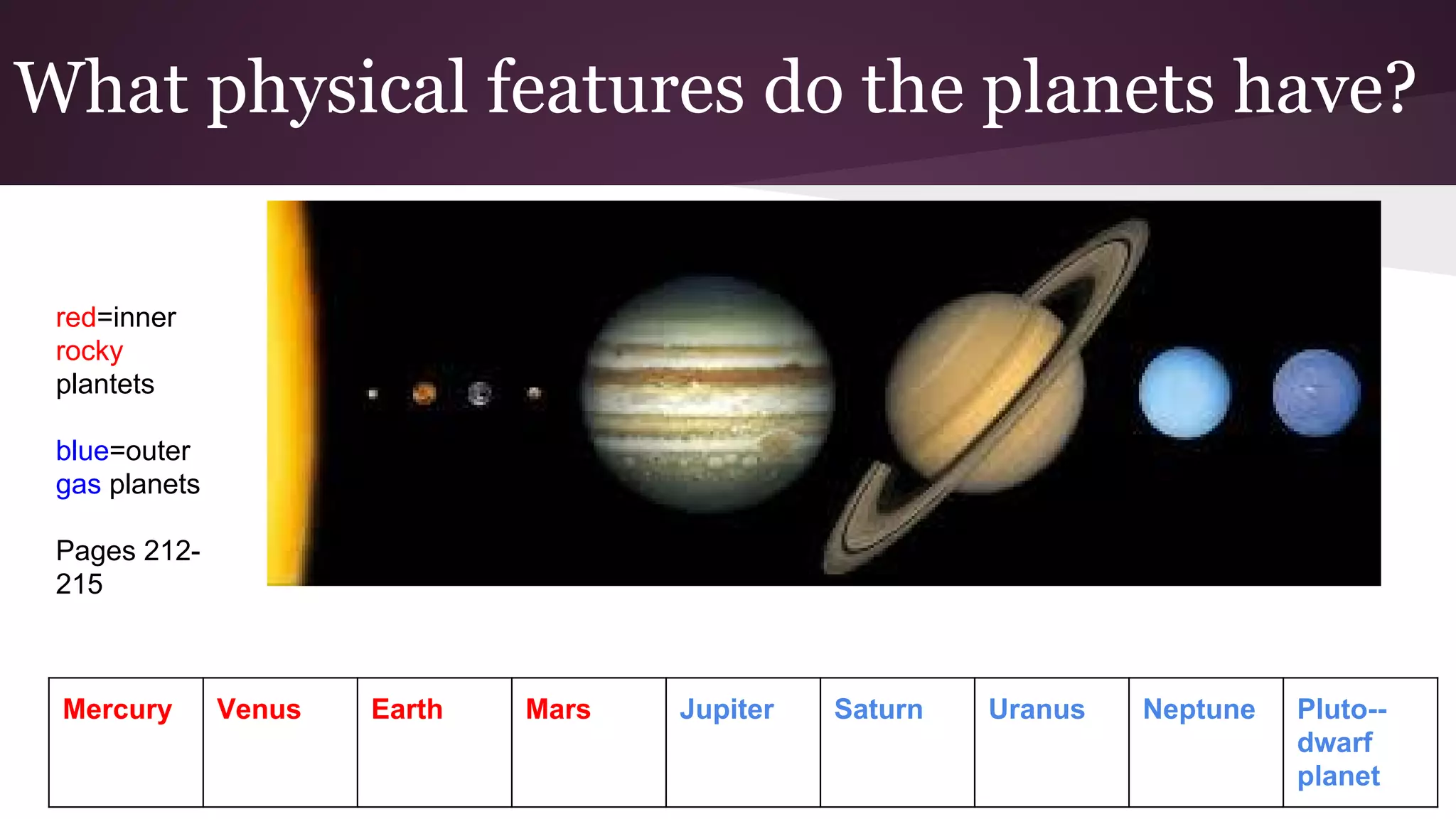 What physical features do the planets have?

red=inner rocky plantets

blue=outer gas planets

Pages 212-215

| Mercury | Venus | Earth | Mars | Jupiter | Saturn | Uranus | Neptune | Pluto--dwarf planet |
|---|---|---|---|---|---|---|---|---|